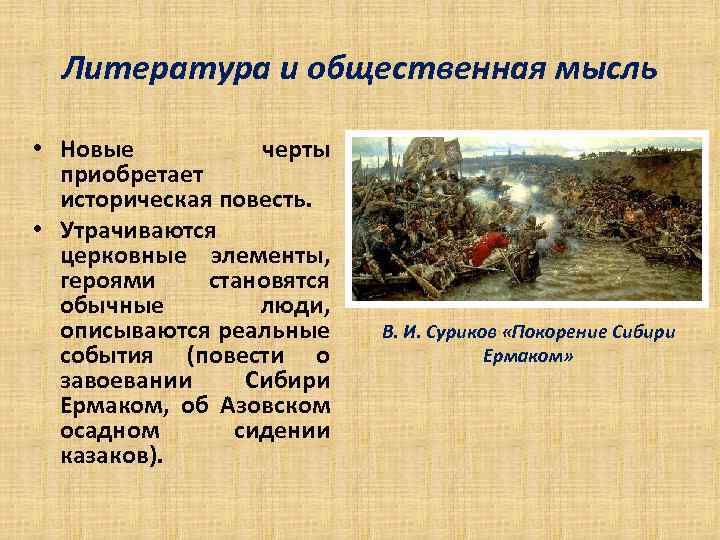 Литература и общественная мысль

• Новые черты приобретает историческая повесть.

• Утрачиваются церковные элементы, героями становятся обычные люди, описываются реальные события (повести о завоевании Сибири Ермаком, об Азовском осадном сидении казаков).

В. И. Суриков «Покорение Сибири Ермаком»